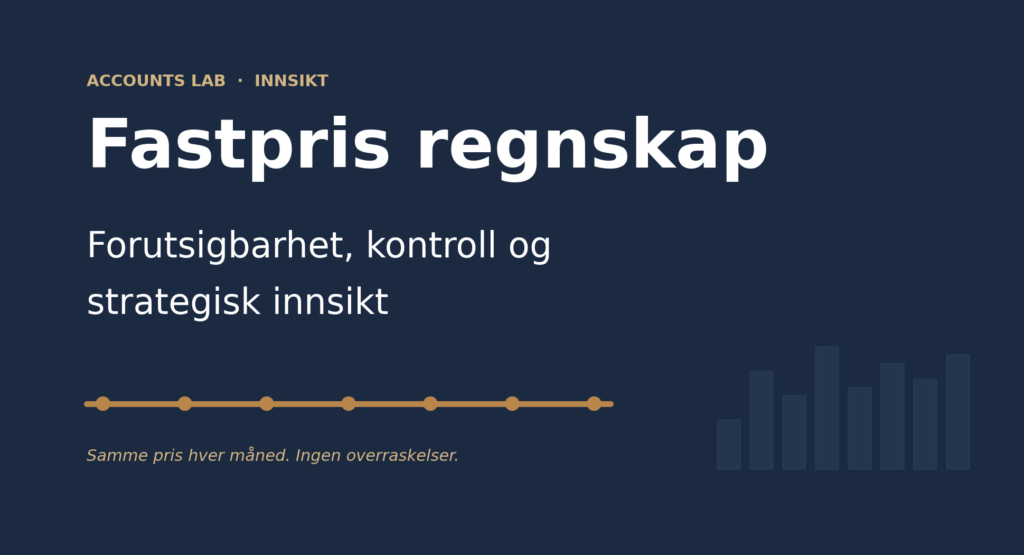 ACCOUNTS LAB · INNSIKT

Fastpris regnskap

Forutsigbarhet, kontroll og strategisk innsikt

Samme pris hver måned. Ingen overraskelser.